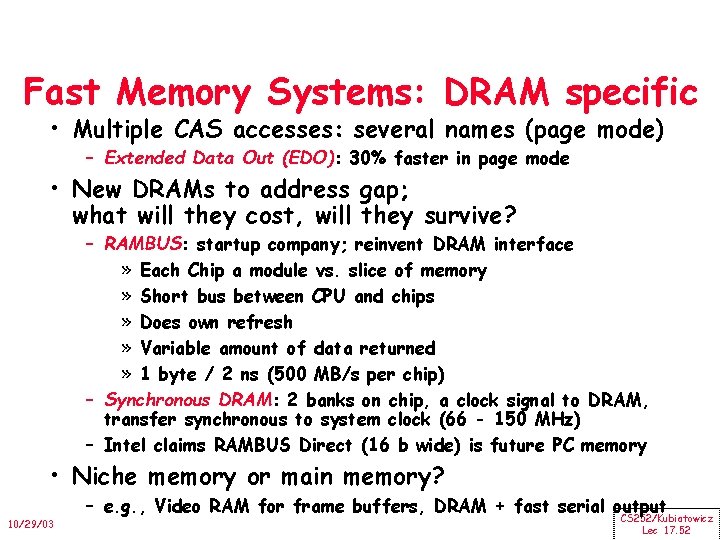 Fast Memory Systems: DRAM specific

• Multiple CAS accesses: several names (page mode)
  – Extended Data Out (EDO): 30% faster in page mode

• New DRAMs to address gap; what will they cost, will they survive?
  – RAMBUS: startup company; reinvent DRAM interface
    » Each Chip a module vs. slice of memory
    » Short bus between CPU and chips
    » Does own refresh
    » Variable amount of data returned
    » 1 byte / 2 ns (500 MB/s per chip)
  – Synchronous DRAM: 2 banks on chip, a clock signal to DRAM, transfer synchronous to system clock (66 - 150 MHz)
  – Intel claims RAMBUS Direct (16 b wide) is future PC memory

• Niche memory or main memory?
  – e.g., Video RAM for frame buffers, DRAM + fast serial output

10/29/03

CS252/Kubiatowicz
Lec 17.52